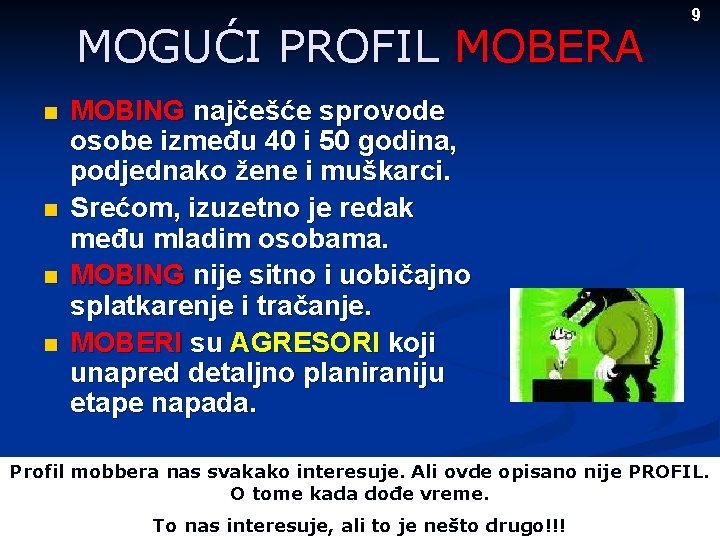 9

MOGUĆI PROFIL MOBERA

• MOBING najčešće sprovode osobe između 40 i 50 godina, podjednako žene i muškarci.
• Srećom, izuzetno je redak među mladim osobama.
• MOBING nije sitno i uobičajno splatkarenje i tračanje.
• MOBERI su AGRESORI koji unapred detaljno planiraniju etape napada.

Profil mobbera nas svakako interesuje. Ali ovde opisano nije PROFIL.
O tome kada dođe vreme.

To nas interesuje, ali to je nešto drugo!!!